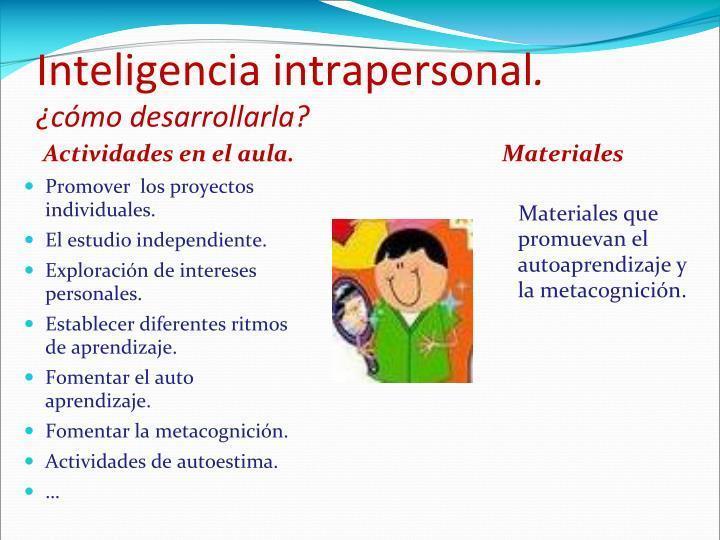 Inteligencia intrapersonal.
¿cómo desarrollarla?

Actividades en el aula.

- Promover los proyectos individuales.
- El estudio independiente.
- Exploración de intereses personales.
- Establecer diferentes ritmos de aprendizaje.
- Fomentar el auto aprendizaje.
- Fomentar la metacognición.
- Actividades de autoestima.
- …

Materiales

Materiales que promuevan el autoaprendizaje y la metacognición.